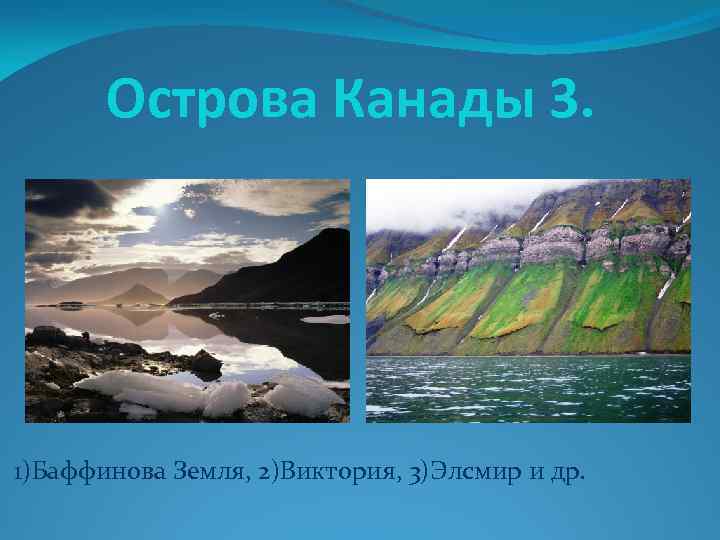 Острова Канады 3.

1)Баффинова Земля, 2)Виктория, 3)Элсмир и др.